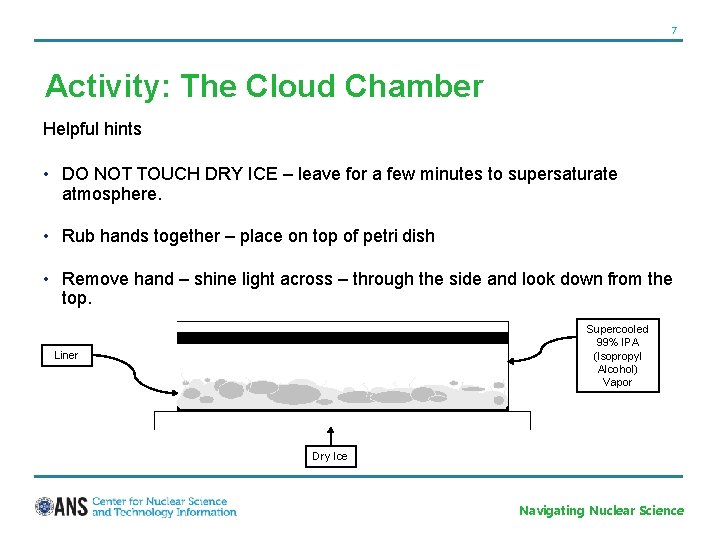 7

Activity: The Cloud Chamber

Helpful hints

• DO NOT TOUCH DRY ICE – leave for a few minutes to supersaturate atmosphere.

• Rub hands together – place on top of petri dish

• Remove hand – shine light across – through the side and look down from the top.

Liner

Supercooled 99% IPA (Isopropyl Alcohol) Vapor

Dry Ice

ANS Center for Nuclear Science and Technology Information

Navigating Nuclear Science